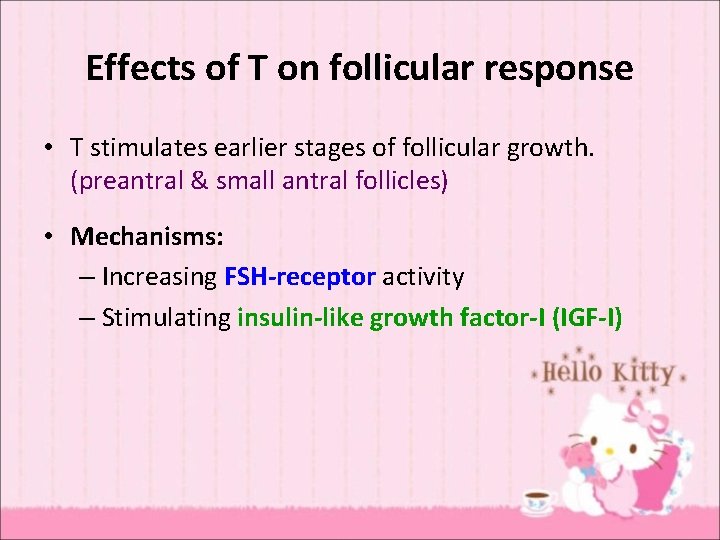 Effects of T on follicular response

• T stimulates earlier stages of follicular growth. (preantral & small antral follicles)

• Mechanisms:
– Increasing FSH-receptor activity
– Stimulating insulin-like growth factor-I (IGF-I)

Hello Kitty